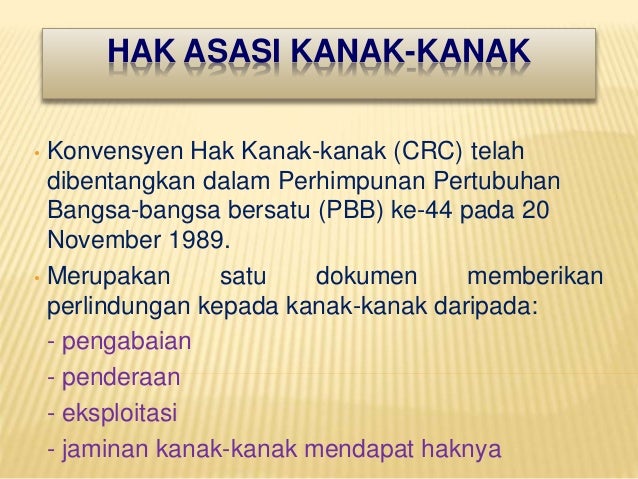 HAK ASASI KANAK-KANAK

• Konvensyen Hak Kanak-kanak (CRC) telah dibentangkan dalam Perhimpunan Pertubuhan Bangsa-bangsa bersatu (PBB) ke-44 pada 20 November 1989.

• Merupakan satu dokumen memberikan perlindungan kepada kanak-kanak daripada:

- pengabaian

- penderaan

- eksploitasi

- jaminan kanak-kanak mendapat haknya